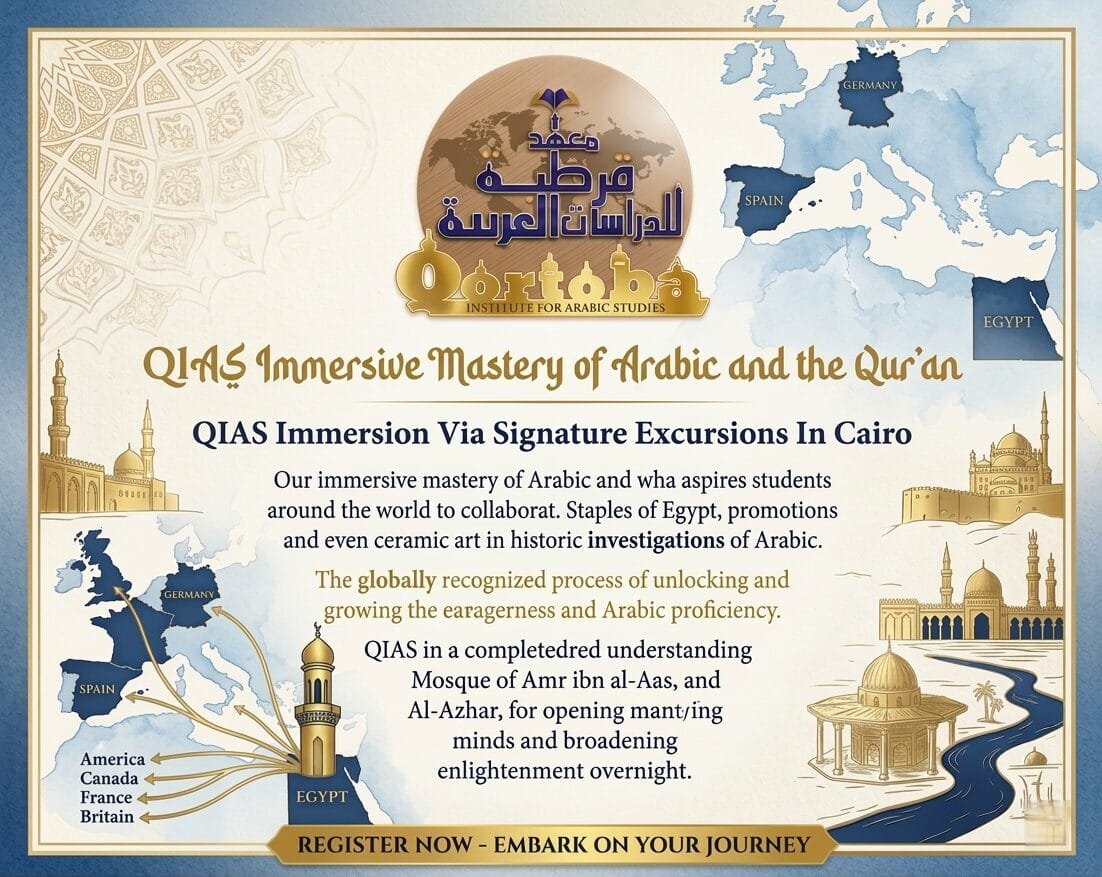 GERMANY

SPAIN

EGYPT

معهد قرطبة للدراسات العربية

Qortoba
INSTITUTE FOR ARABIC STUDIES

QIAS Immersive Mastery of Arabic and the Qur'an

QIAS Immersion Via Signature Excursions In Cairo

Our immersive mastery of Arabic and wha aspires students around the world to collaborat. Staples of Egypt, promotions and even ceramic art in historic investigations of Arabic.

The globally recognized process of unlocking and growing the earagerness and Arabic proficiency.

QIAS in a completedred understanding Mosque of Amr ibn al-Aas, and Al-Azhar, for opening mant/ing minds and broadening enlightenment overnight.

GERMANY

SPAIN

America
Canada
France
Britain

EGYPT

REGISTER NOW - EMBARK ON YOUR JOURNEY